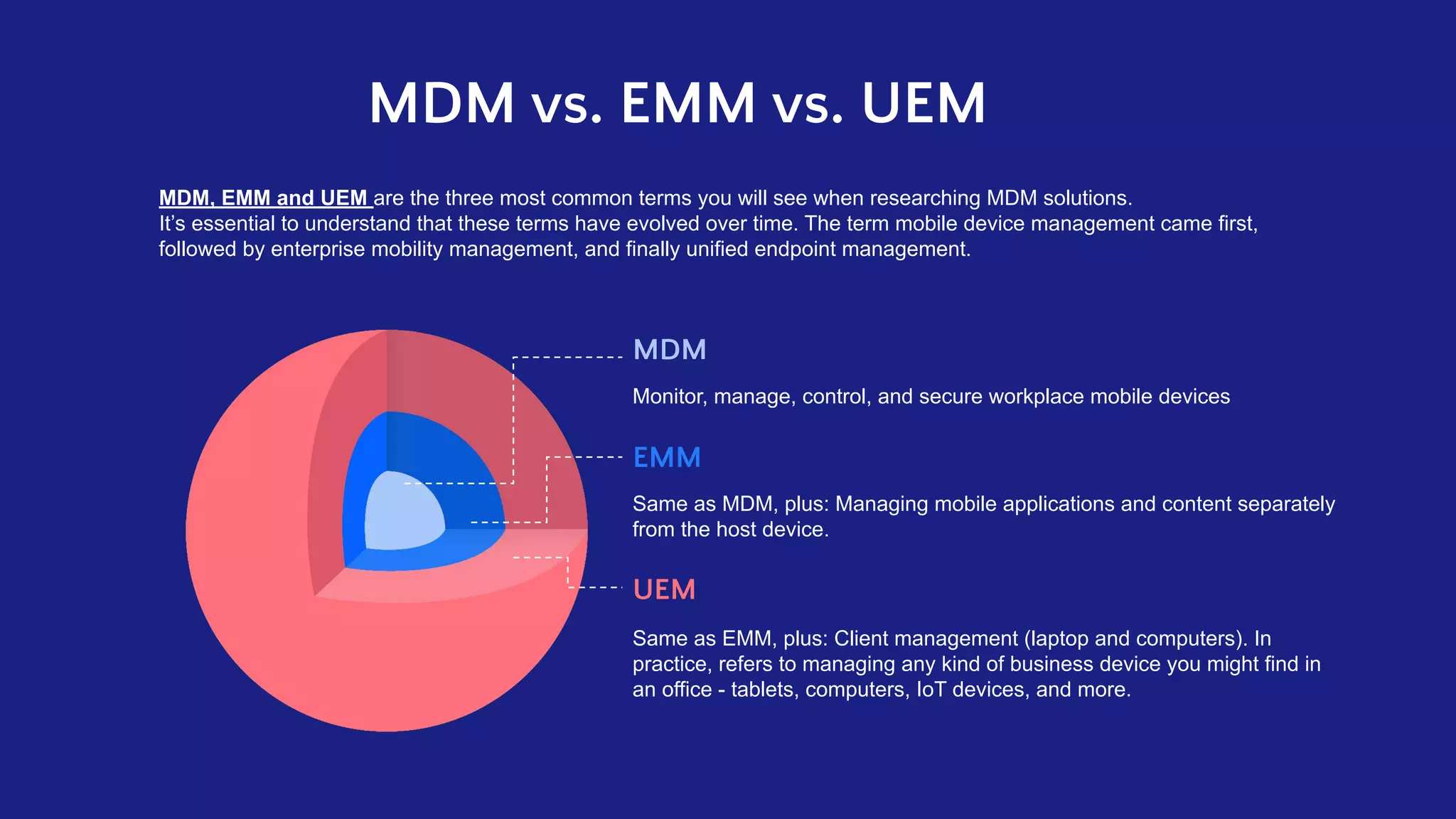 MDM vs. EMM vs. UEM

MDM, EMM and UEM are the three most common terms you will see when researching MDM solutions. It's essential to understand that these terms have evolved over time. The term mobile device management came first, followed by enterprise mobility management, and finally unified endpoint management.

MDM

Monitor, manage, control, and secure workplace mobile devices

EMM

Same as MDM, plus: Managing mobile applications and content separately from the host device.

UEM

Same as EMM, plus: Client management (laptop and computers). In practice, refers to managing any kind of business device you might find in an office - tablets, computers, IoT devices, and more.